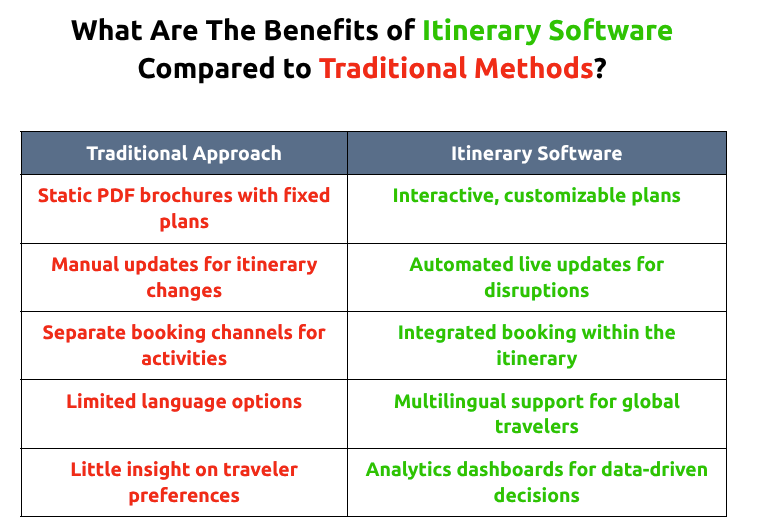 What Are The Benefits of Itinerary Software Compared to Traditional Methods?

| Traditional Approach | Itinerary Software |
|---|---|
| Static PDF brochures with fixed plans | Interactive, customizable plans |
| Manual updates for itinerary changes | Automated live updates for disruptions |
| Separate booking channels for activities | Integrated booking within the itinerary |
| Limited language options | Multilingual support for global travelers |
| Little insight on traveler preferences | Analytics dashboards for data-driven decisions |